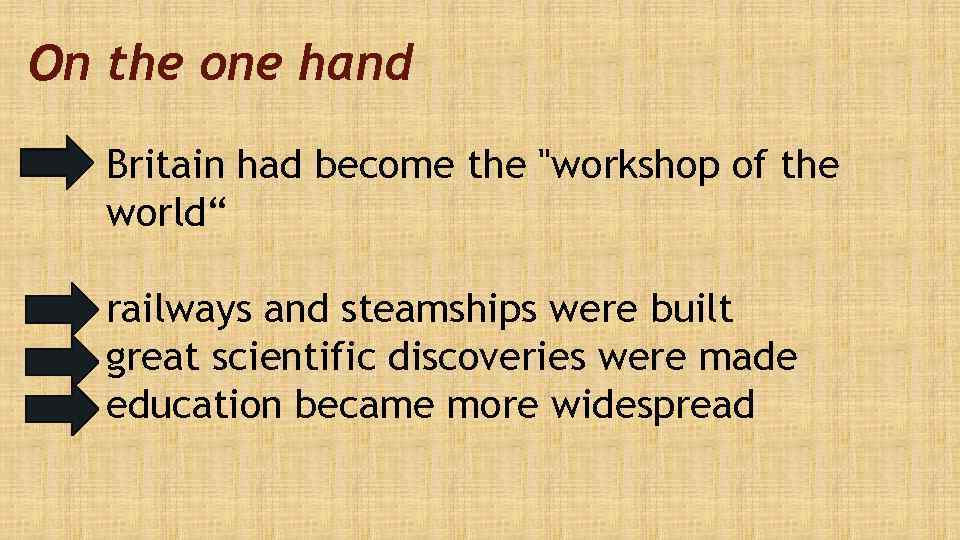 On the one hand

Britain had become the "workshop of the world“

railways and steamships were built
great scientific discoveries were made
education became more widespread